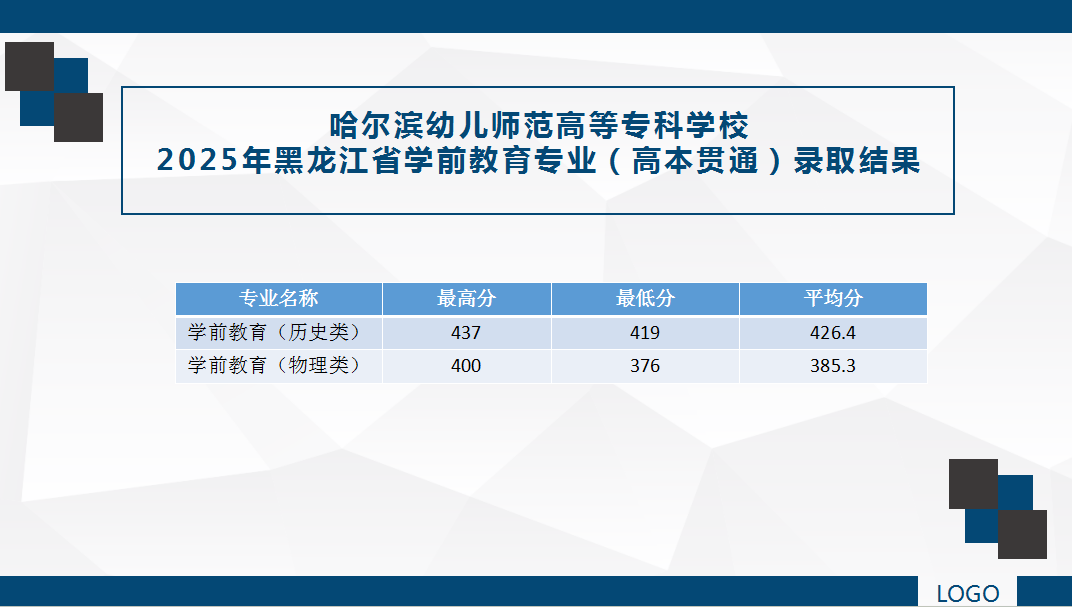 哈尔滨幼儿师范高等专科学校
2025年黑龙江省学前教育专业（高本贯通）录取结果

| 专业名称 | 最高分 | 最低分 | 平均分 |
|---|---|---|---|
| 学前教育（历史类） | 437 | 419 | 426.4 |
| 学前教育（物理类） | 400 | 376 | 385.3 |

LOGO